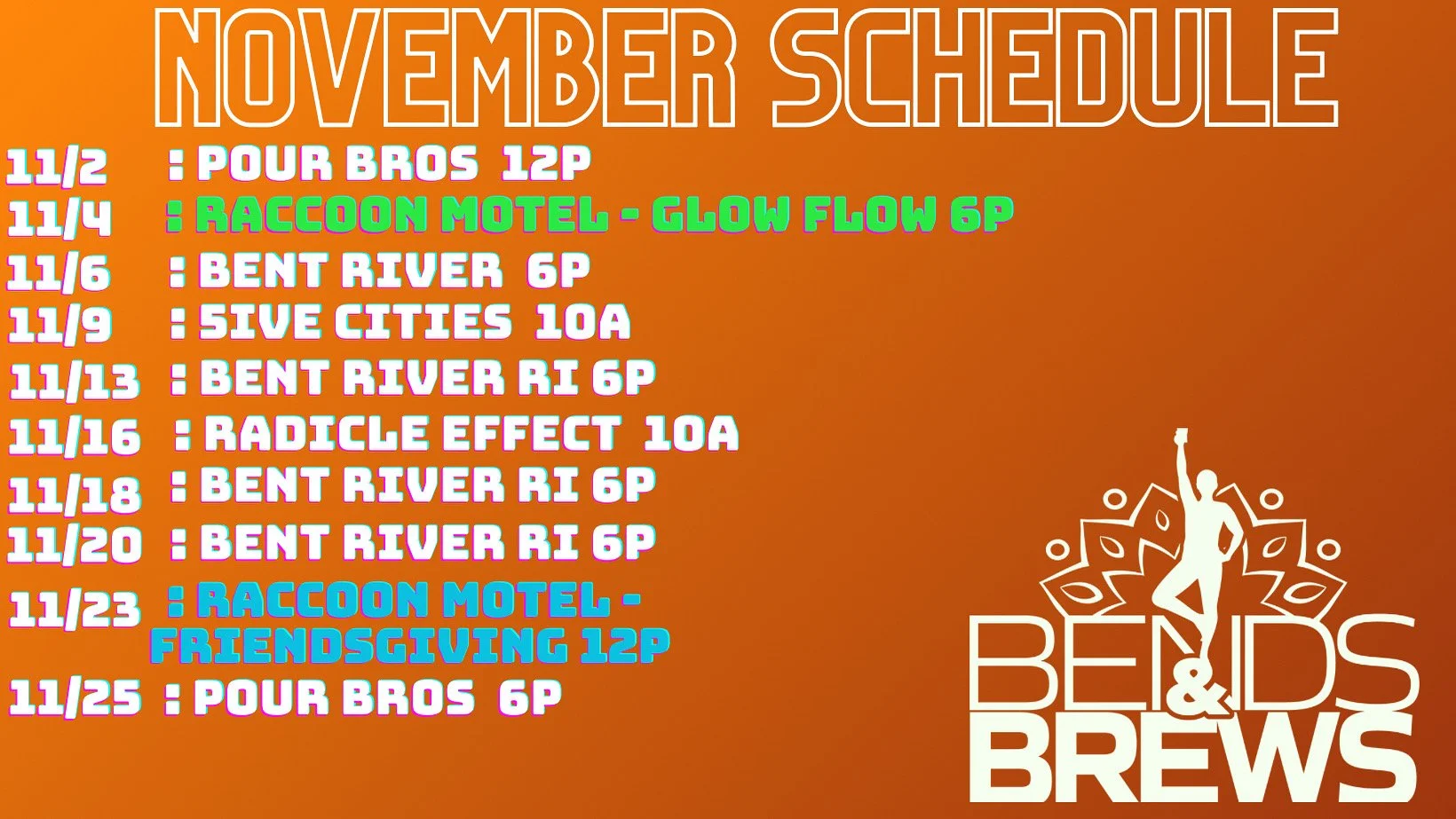 NOVEMBER SCHEDULE

11/2 : POUR BROS 12P
11/4 : RACCOON MOTEL - GLOW FLOW 6P
11/6 : BENT RIVER 6P
11/9 : 5IVE CITIES 10A
11/13 : BENT RIVER RI 6P
11/16 : RADICLE EFFECT 10A
11/18 : BENT RIVER RI 6P
11/20 : BENT RIVER RI 6P
11/23 : RACCOON MOTEL - FRIENDSGIVING 12P
11/25 : POUR BROS 6P

BENDS & BREWS